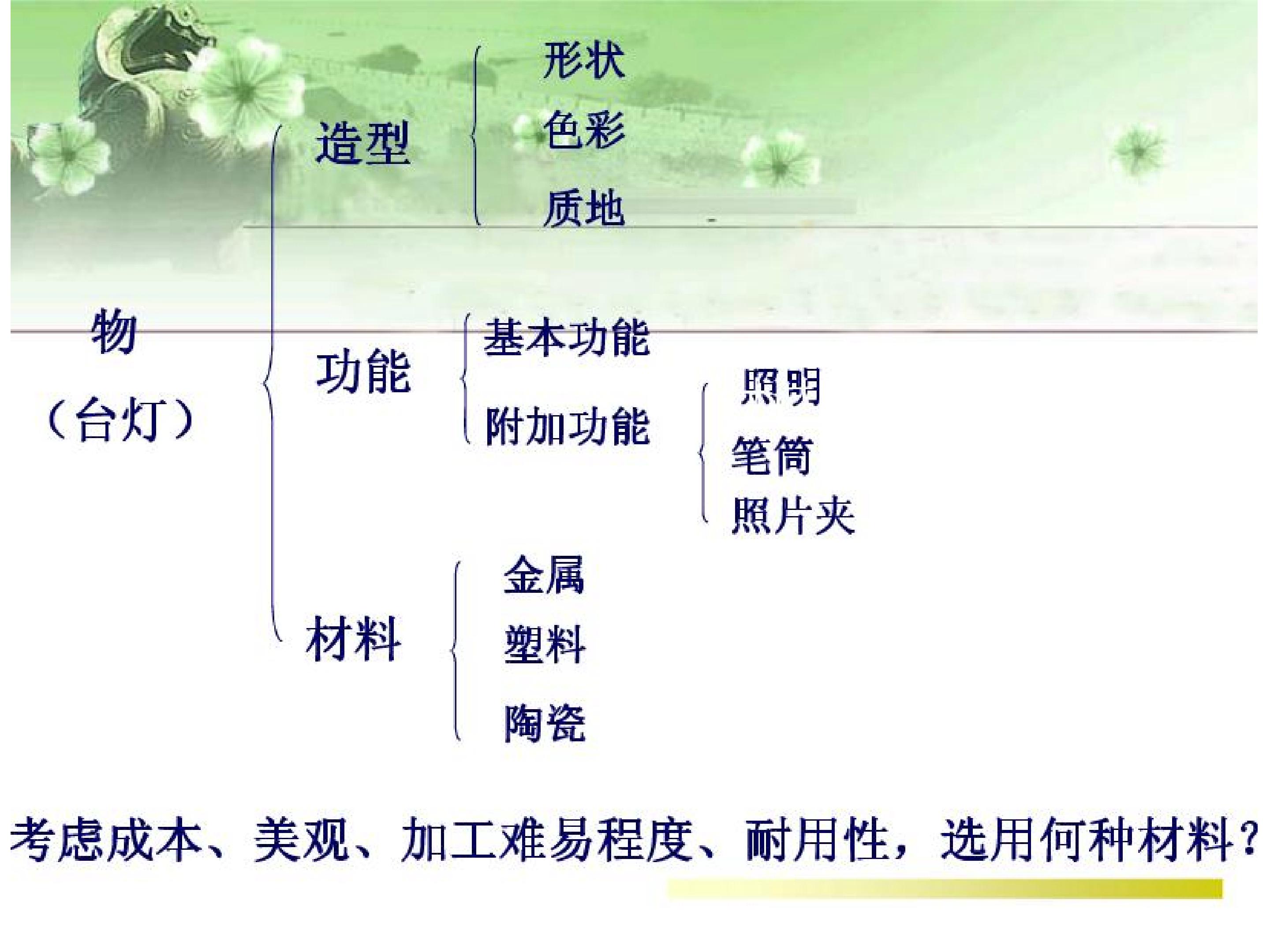 物
（台灯）

造型
形状
色彩
质地

功能
基本功能
附加功能
照明
笔筒
照片夹

材料
金属
塑料
陶瓷

考虑成本、美观、加工难易程度、耐用性，选用何种材料？